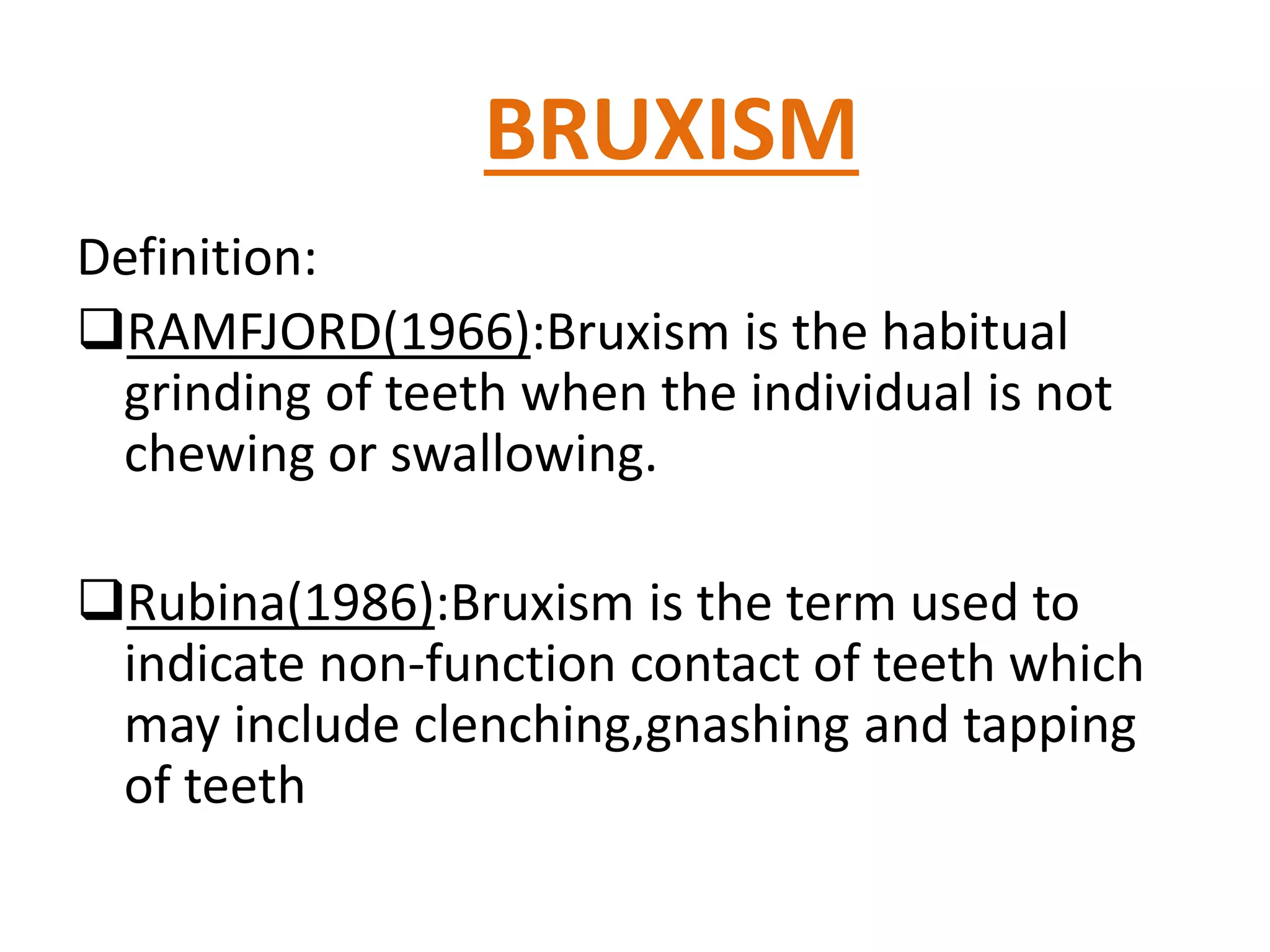 BRUXISM

Definition:

❑RAMFJORD(1966):Bruxism is the habitual grinding of teeth when the individual is not chewing or swallowing.

❑Rubina(1986):Bruxism is the term used to indicate non-function contact of teeth which may include clenching,gnashing and tapping of teeth